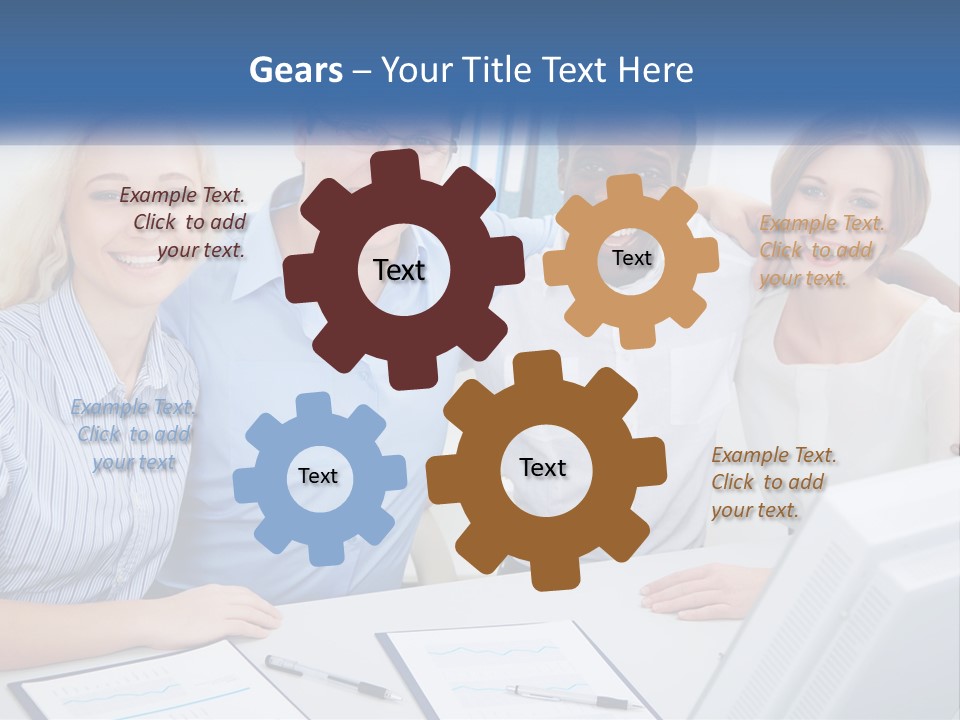 Gears – Your Title Text Here

Example Text. Click to add your text.

Text

Text

Example Text. Click to add your text.

Example Text. Click to add your text

Text

Text

Example Text. Click to add your text.